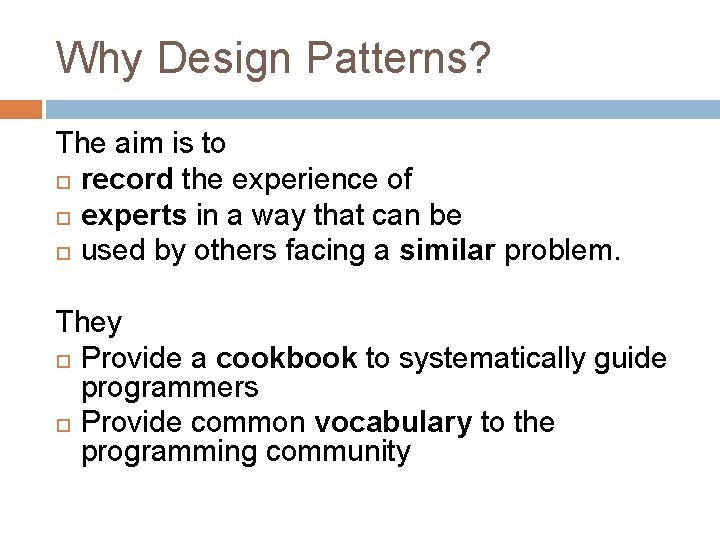 Why Design Patterns?

The aim is to
- record the experience of
- experts in a way that can be
- used by others facing a similar problem.

They
- Provide a cookbook to systematically guide programmers
- Provide common vocabulary to the programming community